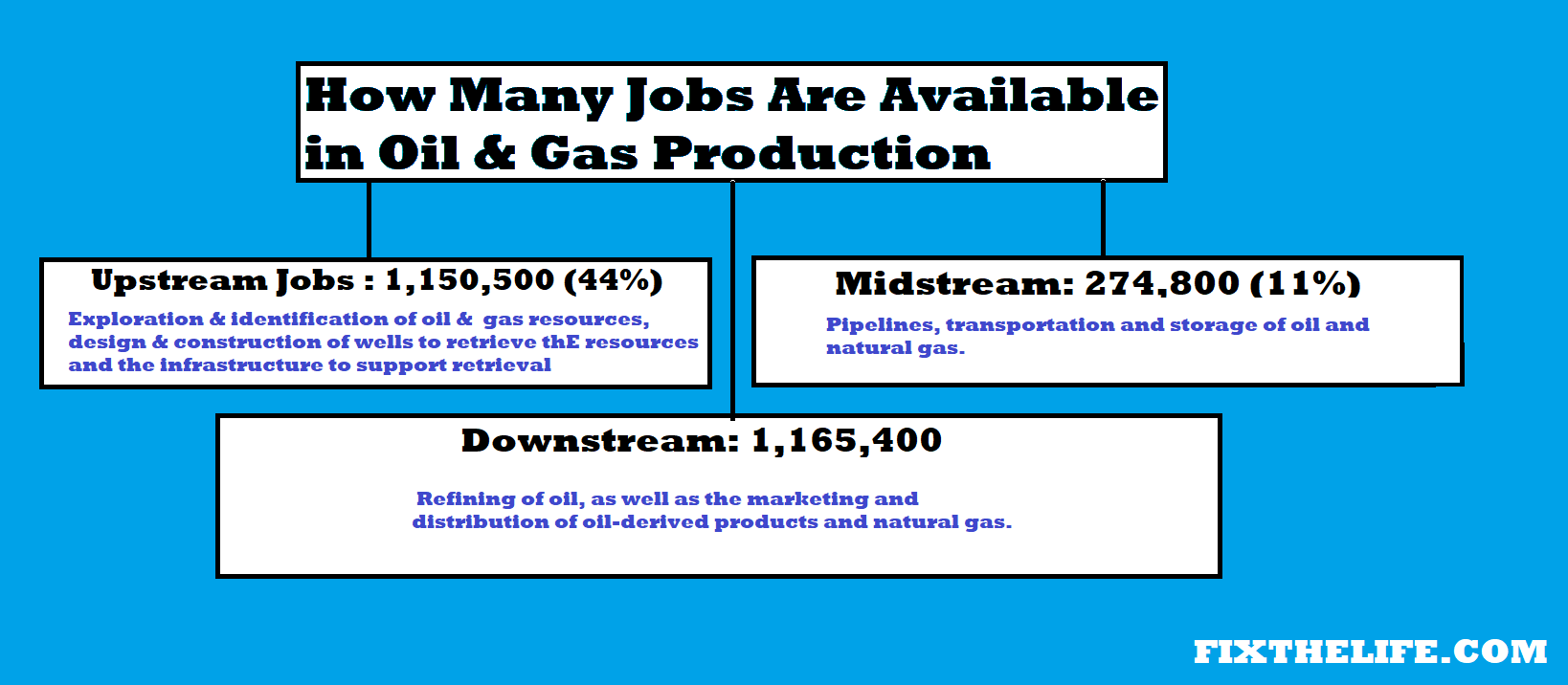 How Many Jobs Are Available in Oil & Gas Production

Upstream Jobs : 1,150,500 (44%)

Exploration & identification of oil & gas resources, design & construction of wells to retrieve thE resources and the infrastructure to support retrieval

Midstream: 274,800 (11%)

Pipelines, transportation and storage of oil and natural gas.

Downstream: 1,165,400

Refining of oil, as well as the marketing and distribution of oil-derived products and natural gas.

FIXTHELIFE.COM